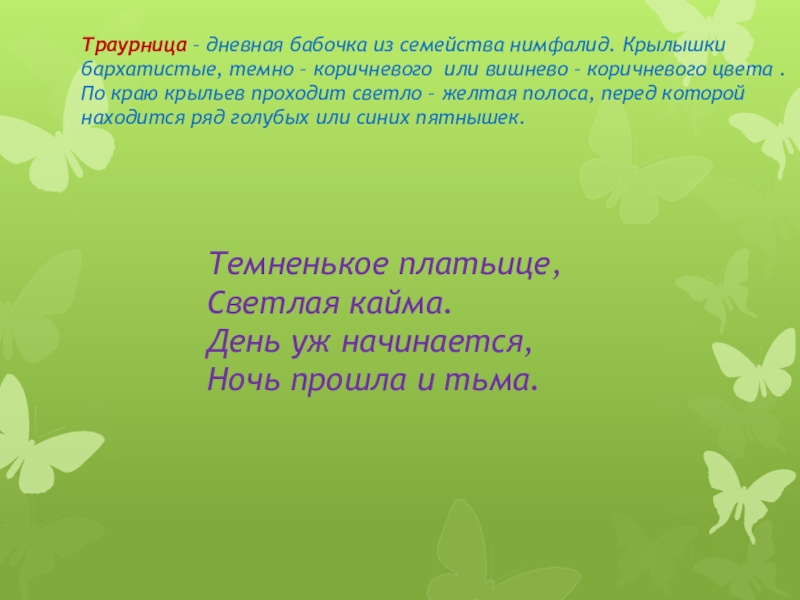 Траурница – дневная бабочка из семейства нимфалид. Крылышки бархатистые, темно – коричневого или вишнево – коричневого цвета . По краю крыльев проходит светло – желтая полоса, перед которой находится ряд голубых или синих пятнышек.

Темненькое платьице,
Светлая кайма.
День уж начинается,
Ночь прошла и тьма.